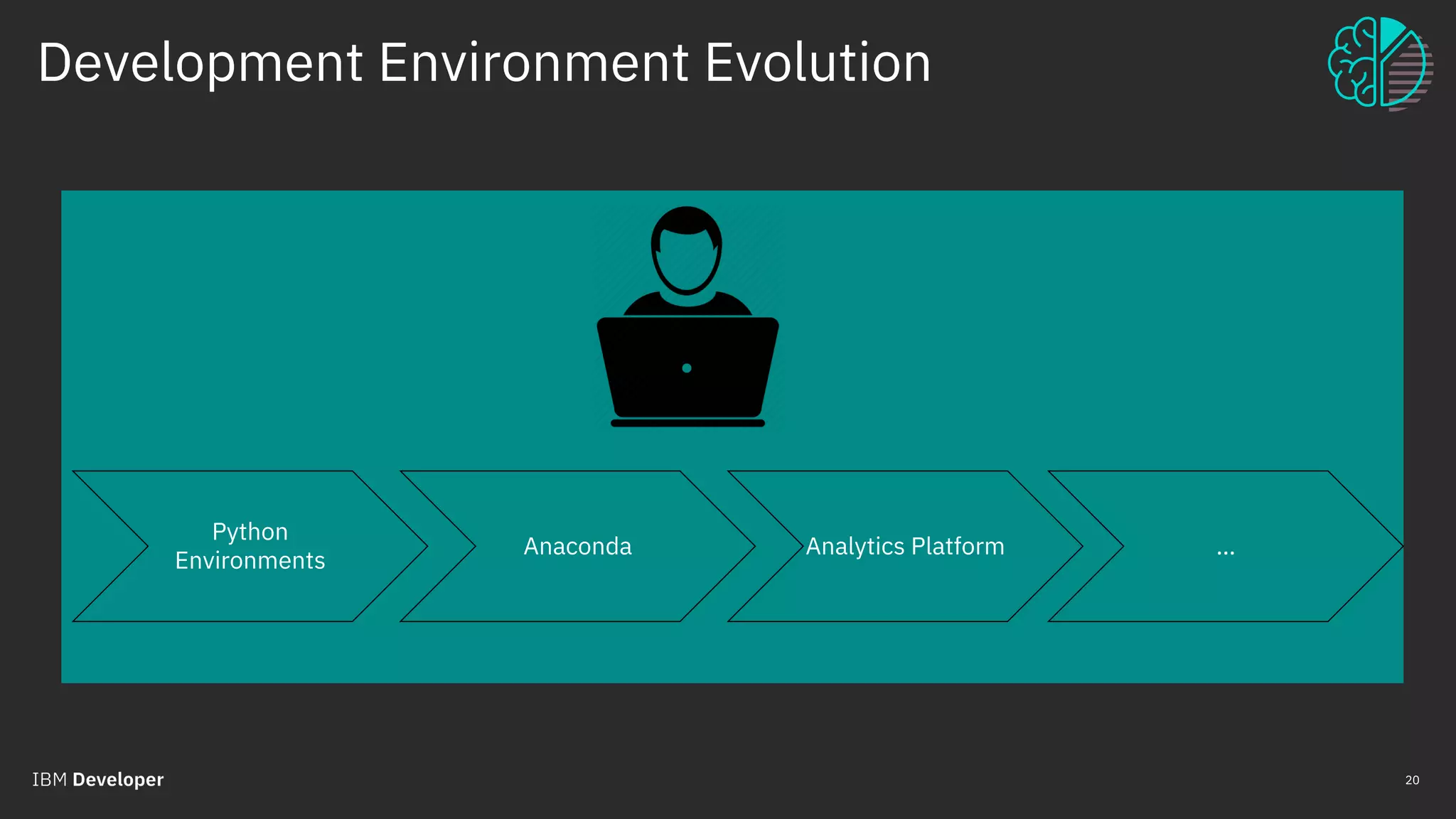 Development Environment Evolution

Python Environments

Anaconda

Analytics Platform

...

IBM Developer

20